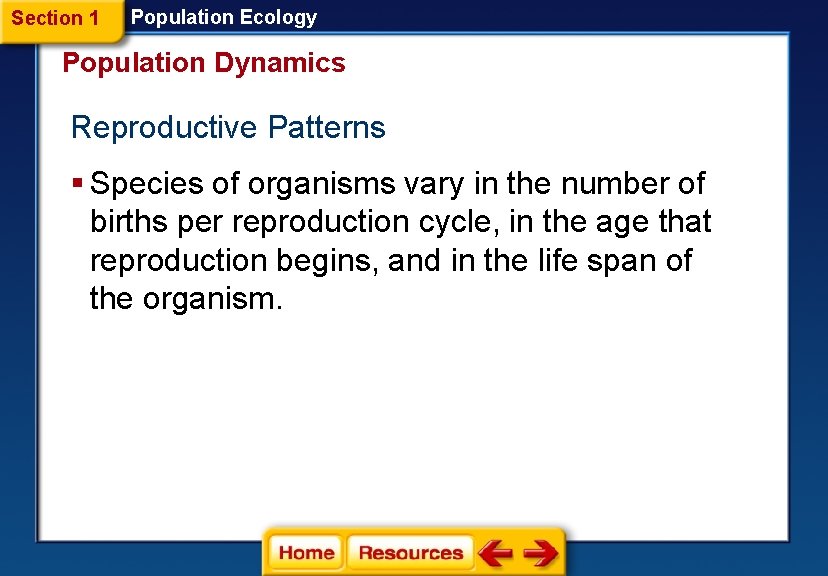 Section 1 Population Ecology

Population Dynamics

Reproductive Patterns

▪ Species of organisms vary in the number of births per reproduction cycle, in the age that reproduction begins, and in the life span of the organism.

Home Resources